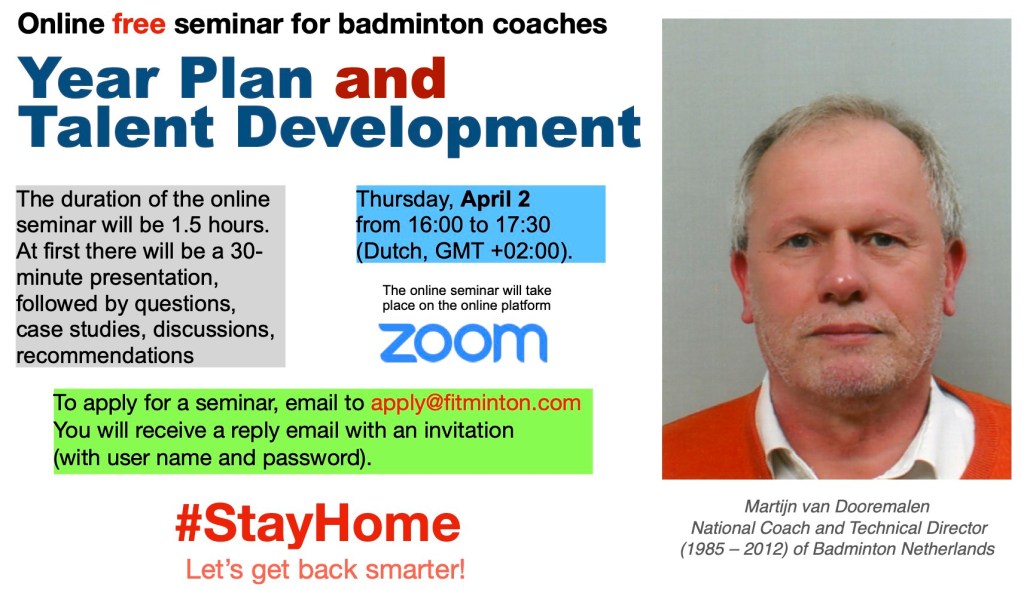 Online free seminar for badminton coaches

Year Plan and Talent Development

The duration of the online seminar will be 1.5 hours. At first there will be a 30-minute presentation, followed by questions, case studies, discussions, recommendations

Thursday, April 2 from 16:00 to 17:30 (Dutch, GMT +02:00).

The online seminar will take place on the online platform

zoom

To apply for a seminar, email to apply@fitminton.com
You will receive a reply email with an invitation (with user name and password).

#StayHome
Let's get back smarter!

Martijn van Dooremalen
National Coach and Technical Director
(1985 – 2012) of Badminton Netherlands